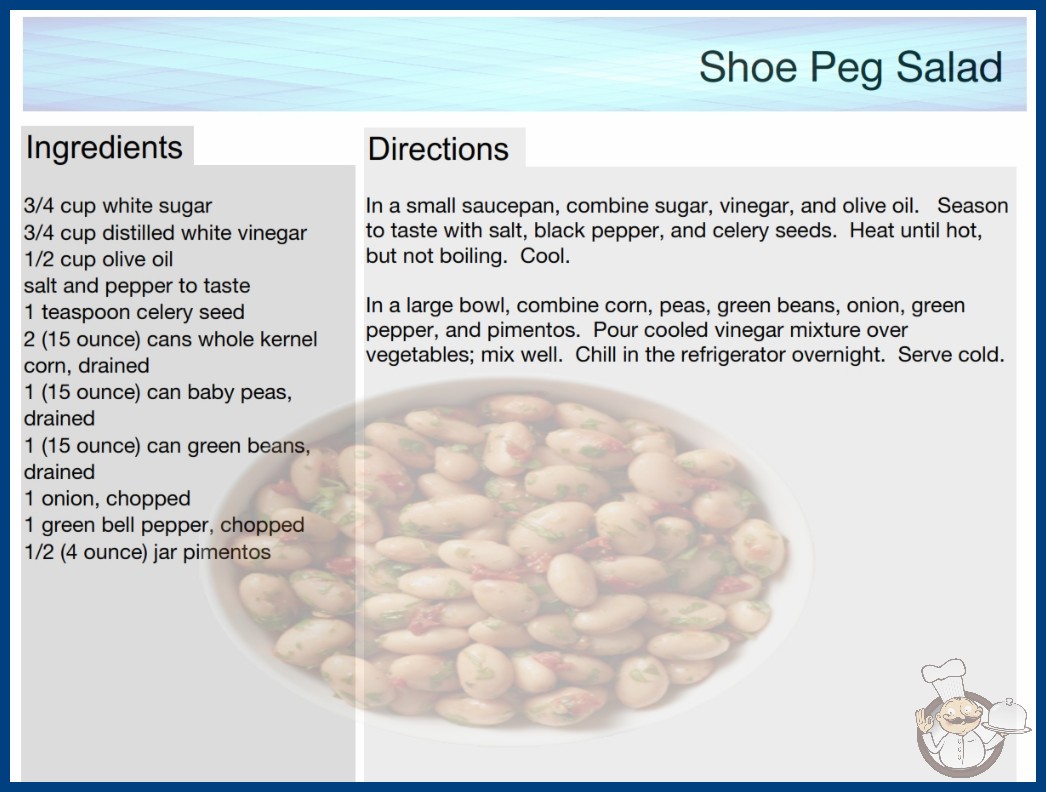 Shoe Peg Salad

Ingredients

3/4 cup white sugar
3/4 cup distilled white vinegar
1/2 cup olive oil
salt and pepper to taste
1 teaspoon celery seed
2 (15 ounce) cans whole kernel corn, drained
1 (15 ounce) can baby peas, drained
1 (15 ounce) can green beans, drained
1 onion, chopped
1 green bell pepper, chopped
1/2 (4 ounce) jar pimentos

Directions

In a small saucepan, combine sugar, vinegar, and olive oil. Season to taste with salt, black pepper, and celery seeds. Heat until hot, but not boiling. Cool.

In a large bowl, combine corn, peas, green beans, onion, green pepper, and pimentos. Pour cooled vinegar mixture over vegetables; mix well. Chill in the refrigerator overnight. Serve cold.